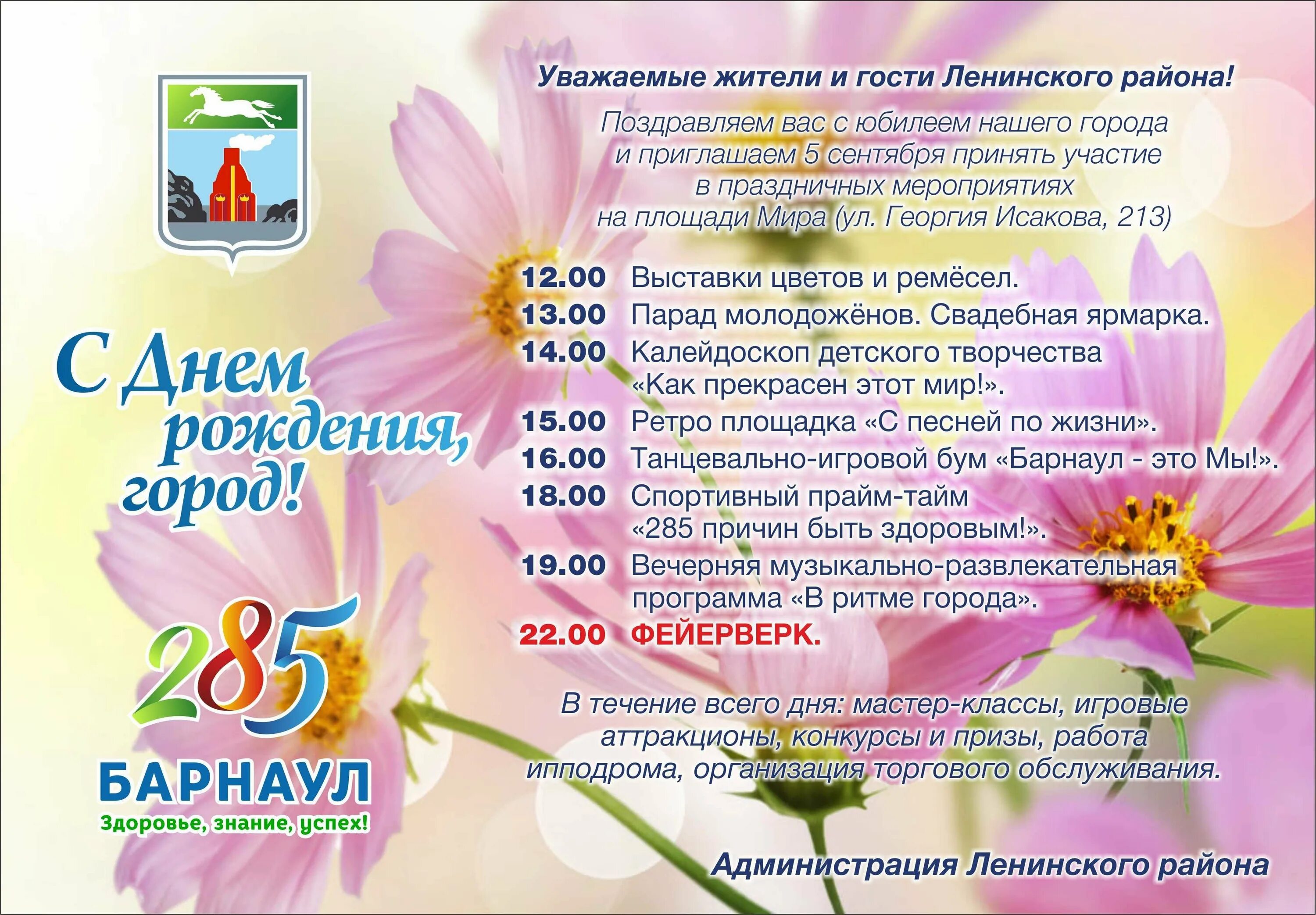 С Днем рождения, город!

285
БАРНАУЛ
Здоровье, знание, успех!

Уважаемые жители и гости Ленинского района!

Поздравляем вас с юбилеем нашего города и приглашаем 5 сентября принять участие в праздничных мероприятиях на площади Мира (ул. Георгия Исакова, 213)

12.00 Выставки цветов и ремёсел.
13.00 Парад молодожёнов. Свадебная ярмарка.
14.00 Калейдоскоп детского творчества «Как прекрасен этот мир!».
15.00 Ретро площадка «С песней по жизни».
16.00 Танцевально-игровой бум «Барнаул - это Мы!».
18.00 Спортивный прайм-тайм «285 причин быть здоровым!».
19.00 Вечерняя музыкально-развлекательная программа «В ритме города».
22.00 ФЕЙЕРВЕРК.

В течение всего дня: мастер-классы, игровые аттракционы, конкурсы и призы, работа ипподрома, организация торгового обслуживания.

Администрация Ленинского района